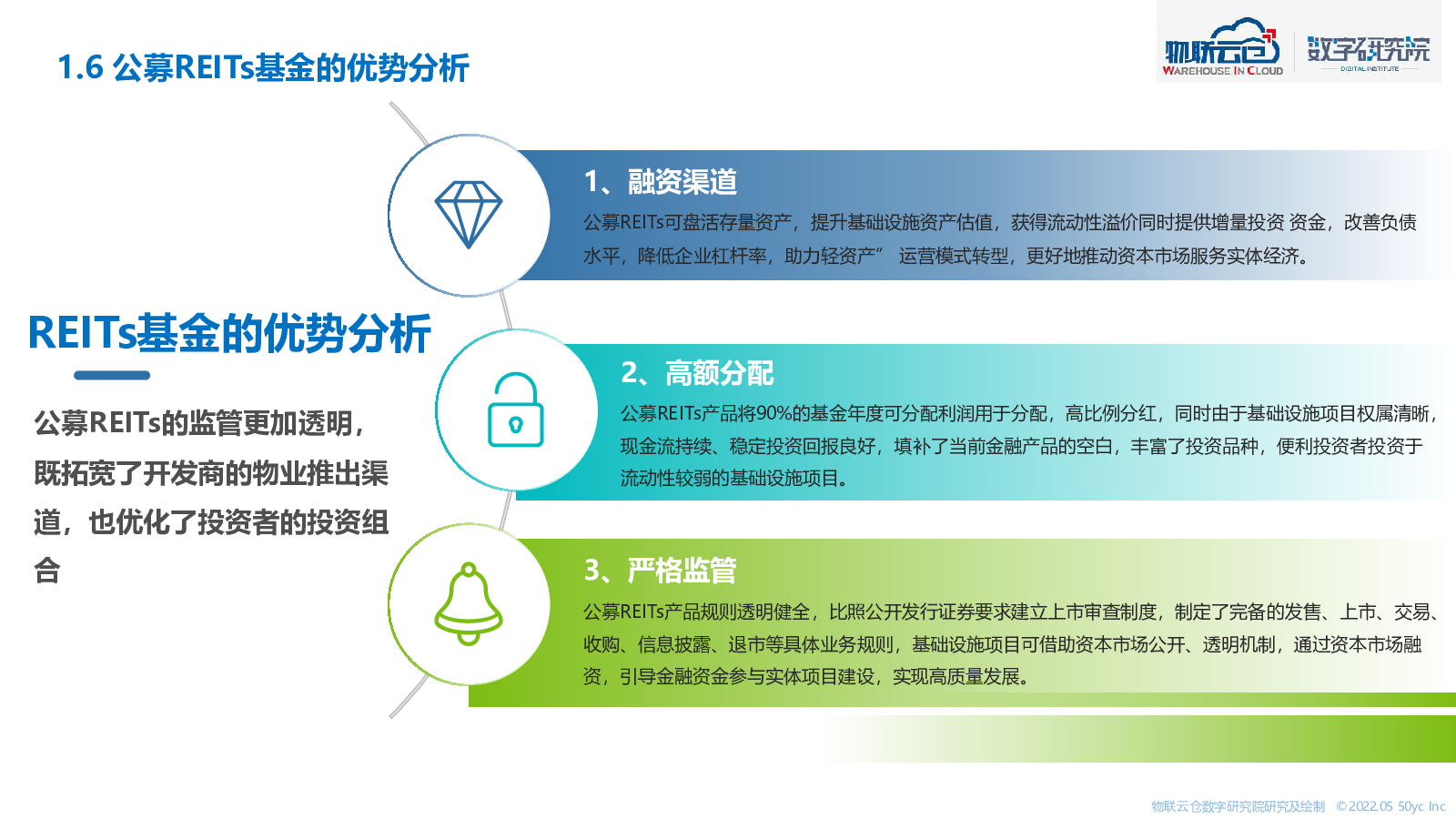 1.6 公募REITs基金的优势分析

物联云仓
WAREHOUSE IN CLOUD
数字研究院
DIGITAL INSTITUTE

REITs基金的优势分析

公募REITs的监管更加透明，既拓宽了开发商的物业推出渠道，也优化了投资者的投资组合

1、融资渠道
公募REITs可盘活存量资产，提升基础设施资产估值，获得流动性溢价同时提供增量投资 资金，改善负债水平，降低企业杠杆率，助力轻资产” 运营模式转型，更好地推动资本市场服务实体经济。

2、高额分配
公募REITs产品将90%的基金年度可分配利润用于分配，高比例分红，同时由于基础设施项目权属清晰，现金流持续、稳定投资回报良好，填补了当前金融产品的空白，丰富了投资品种，便利投资者投资于流动性较弱的基础设施项目。

3、严格监管
公募REITs产品规则透明健全，比照公开发行证券要求建立上市审查制度，制定了完备的发售、上市、交易、收购、信息披露、退市等具体业务规则，基础设施项目可借助资本市场公开、透明机制，通过资本市场融资，引导金融资金参与实体项目建设，实现高质量发展。

物联云仓数字研究院研究及绘制 ©2022.05 50yc Inc